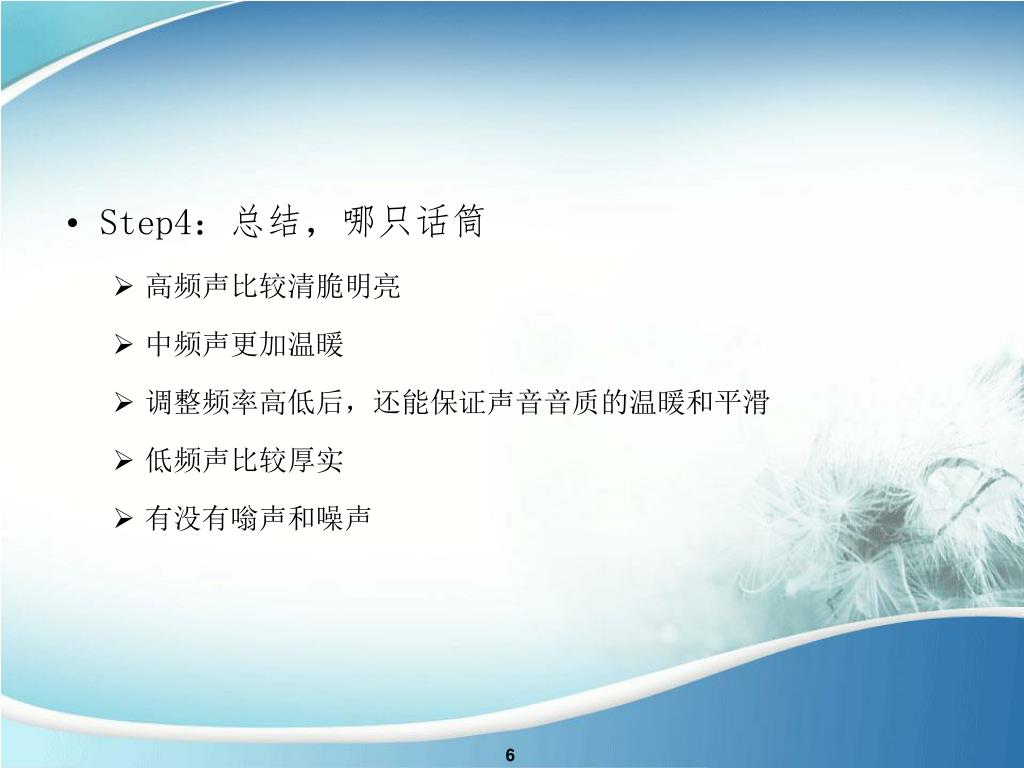 • Step4：总结，哪只话筒

➢ 高频声比较清脆明亮

➢ 中频声更加温暖

➢ 调整频率高低后，还能保证声音音质的温暖和平滑

➢ 低频声比较厚实

➢ 有没有嗡声和噪声

6